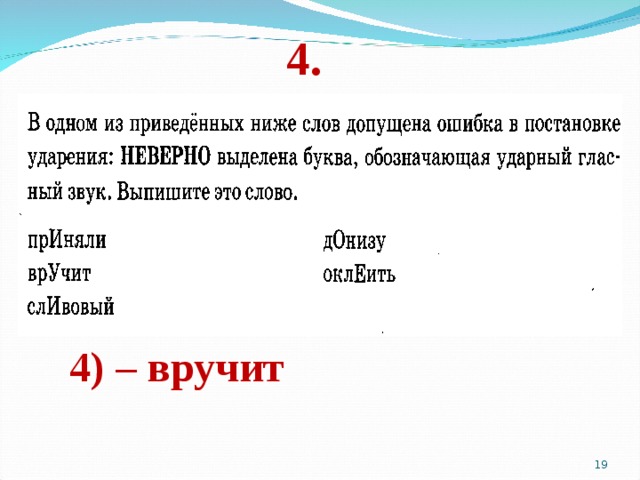 4.

В одном из приведённых ниже слов допущена ошибка в постановке ударения: НЕВЕРНО выделена буква, обозначающая ударный гласный звук. Выпишите это слово.

прИняли
врУчит
слИвовый

дОнизу
оклЕить

4) – вручит

19